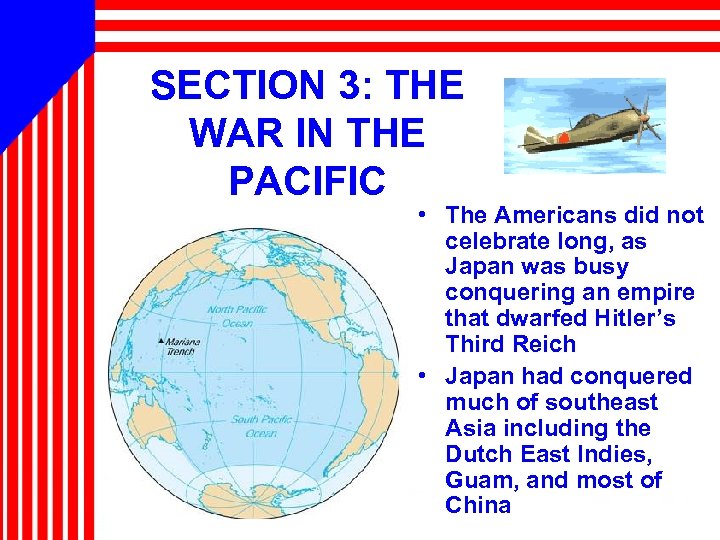 SECTION 3: THE WAR IN THE PACIFIC

North Pacific Ocean

Mariana Trench

South Pacific Ocean

• The Americans did not celebrate long, as Japan was busy conquering an empire that dwarfed Hitler's Third Reich

• Japan had conquered much of southeast Asia including the Dutch East Indies, Guam, and most of China